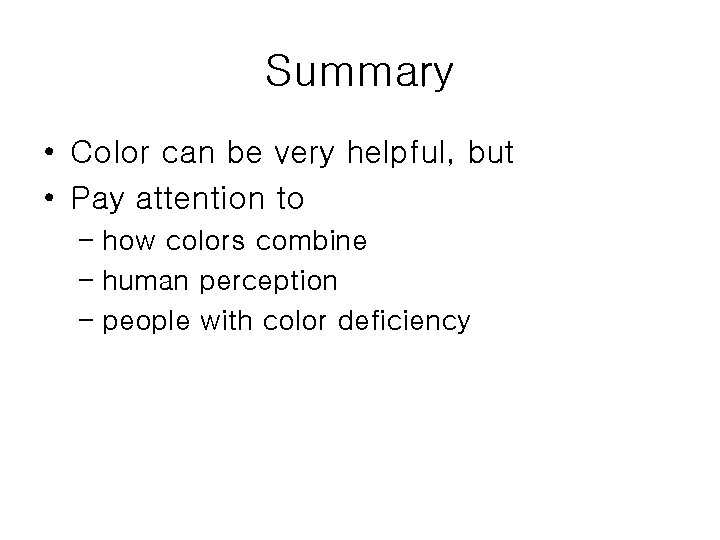 Summary

• Color can be very helpful, but
• Pay attention to
– how colors combine
– human perception
– people with color deficiency